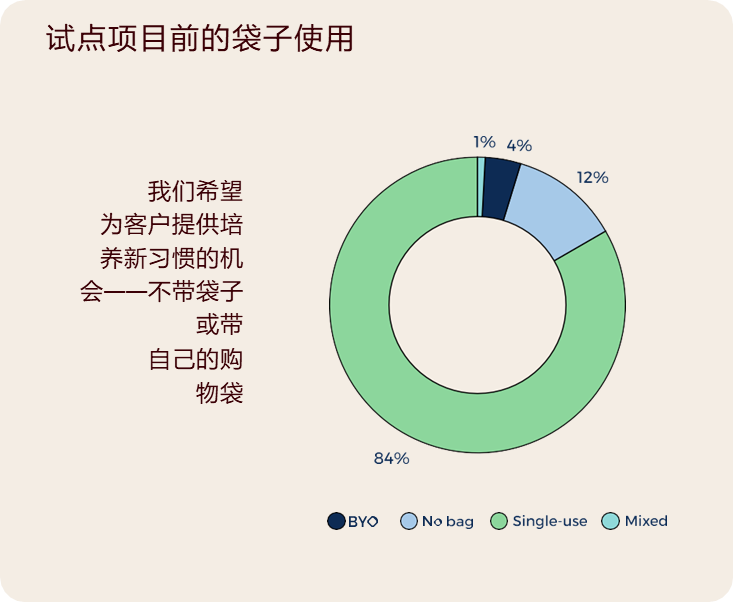 试点项目前的袋子使用

我们希望为客户提供培养新习惯的机会——不带袋子或带自己的购物袋

1%
4%
12%
84%

BYO
No bag
Single-use
Mixed